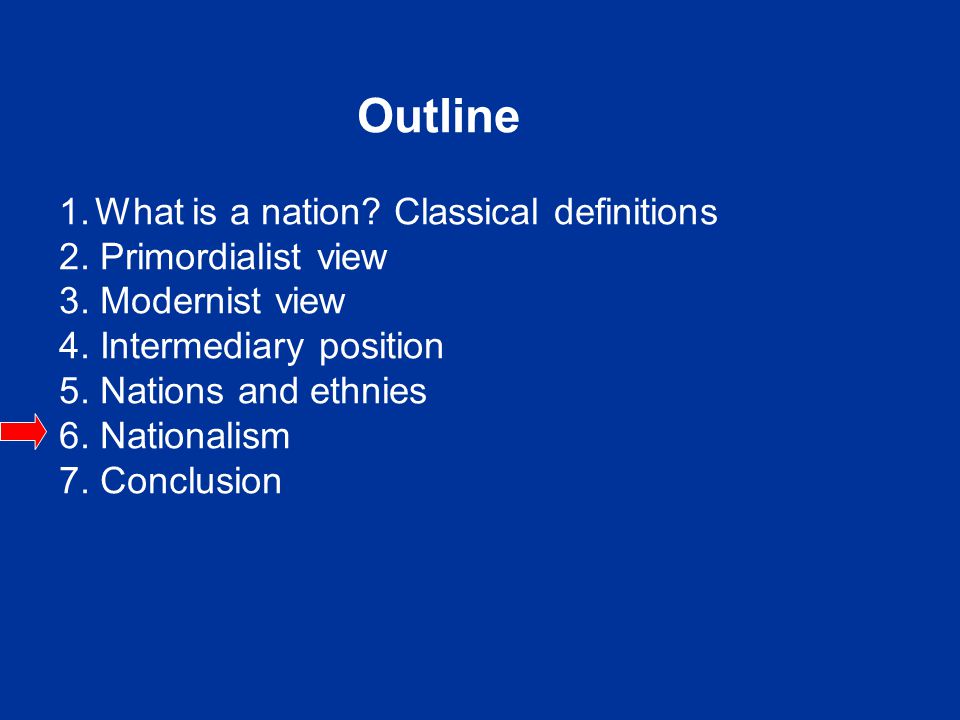 Outline

1. What is a nation? Classical definitions
2. Primordialist view
3. Modernist view
4. Intermediary position
5. Nations and ethnies
6. Nationalism
7. Conclusion